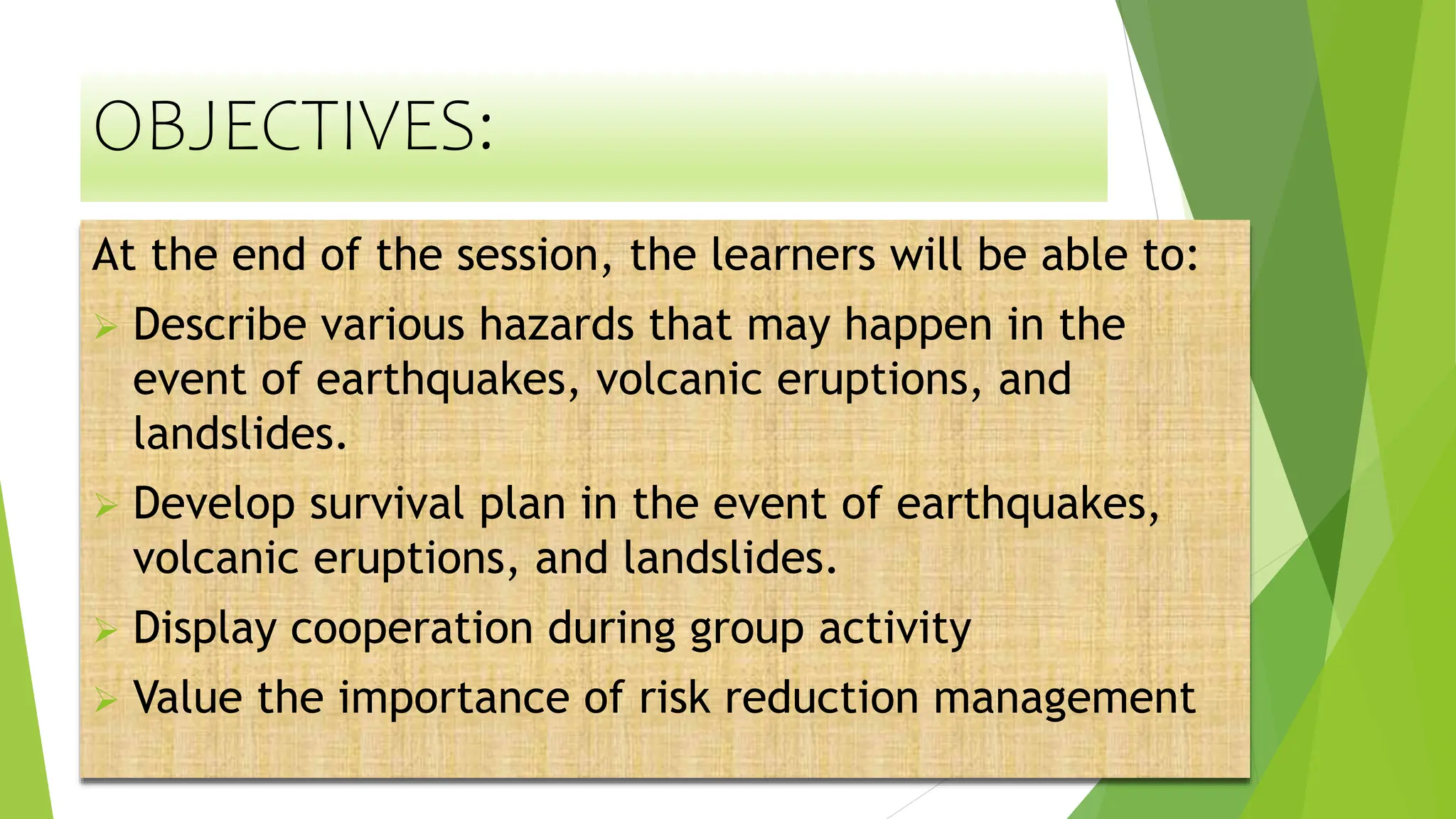 OBJECTIVES:

At the end of the session, the learners will be able to:

➢ Describe various hazards that may happen in the event of earthquakes, volcanic eruptions, and landslides.

➢ Develop survival plan in the event of earthquakes, volcanic eruptions, and landslides.

➢ Display cooperation during group activity

➢ Value the importance of risk reduction management